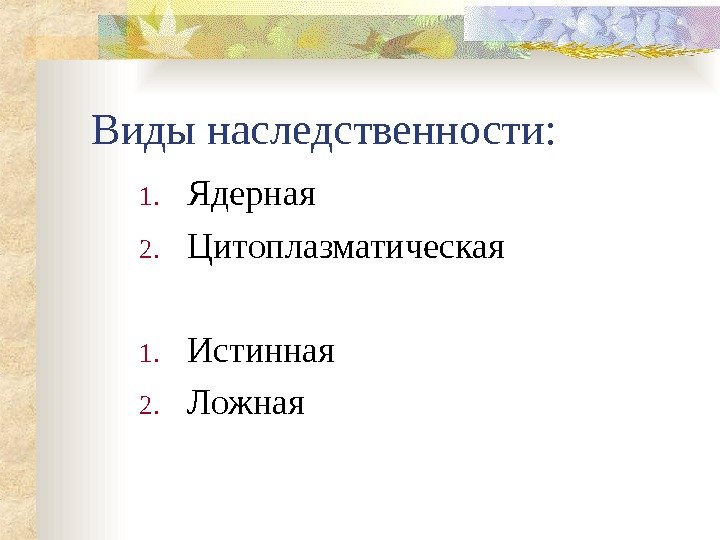 Виды наследственности:

1. Ядерная
2. Цитоплазматическая

1. Истинная
2. Ложная